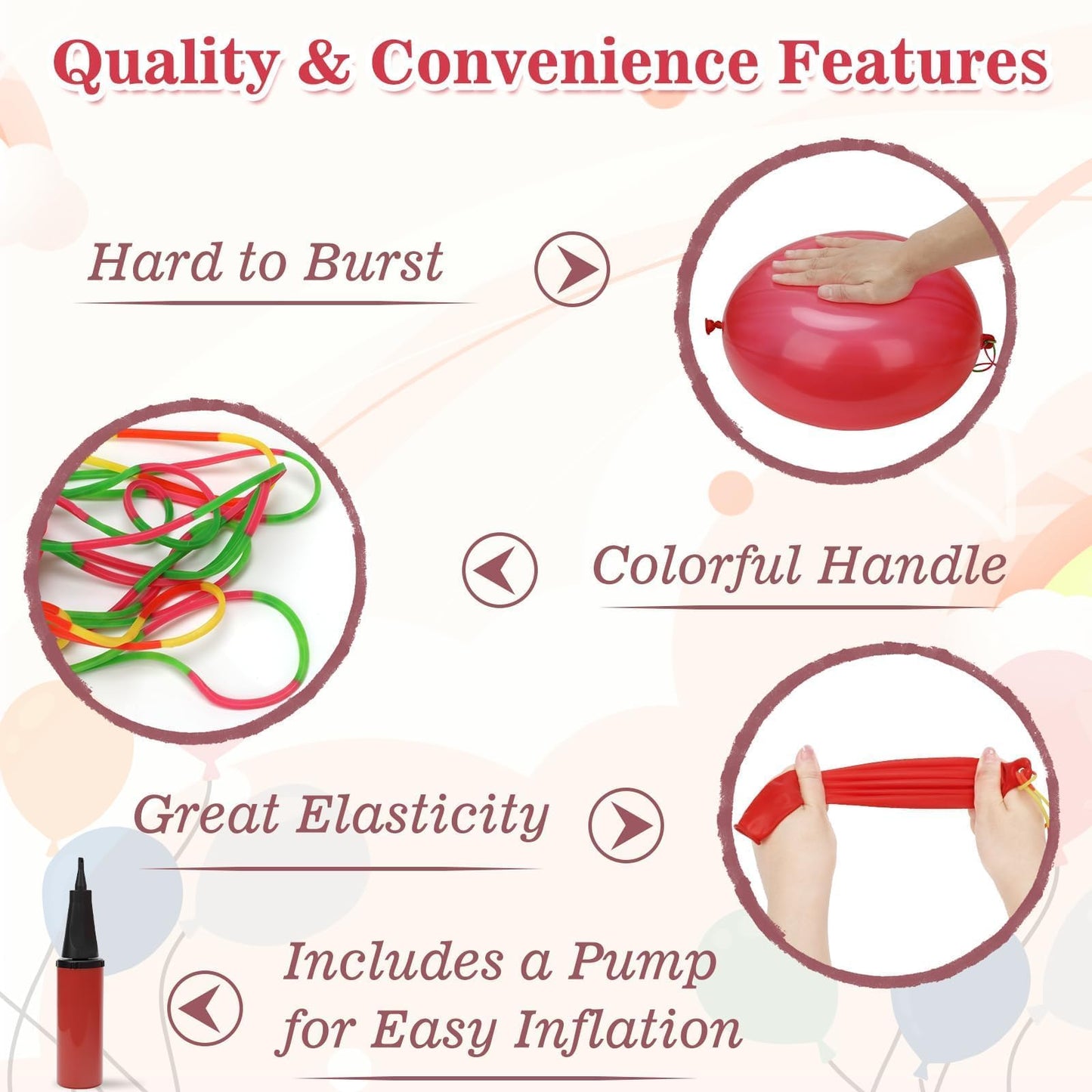 Quality & Convenience Features

Hard to Burst

Colorful Handle

Great Elasticity

Includes a Pump for Easy Inflation